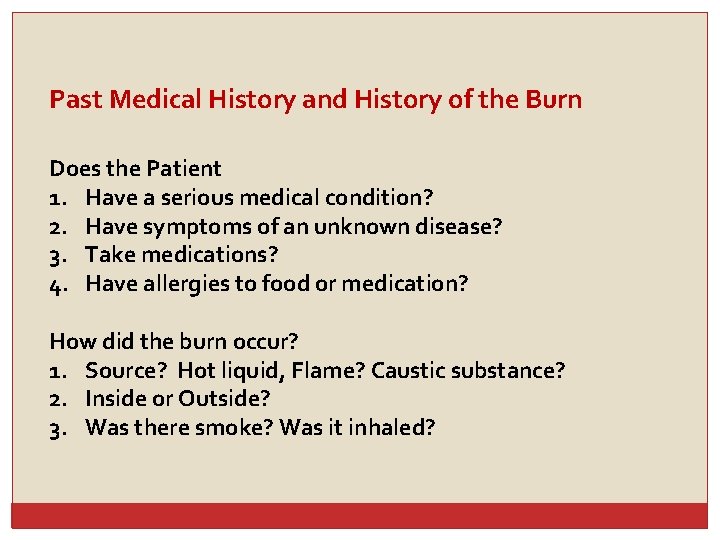 Past Medical History and History of the Burn

Does the Patient
1. Have a serious medical condition?
2. Have symptoms of an unknown disease?
3. Take medications?
4. Have allergies to food or medication?

How did the burn occur?
1. Source? Hot liquid, Flame? Caustic substance?
2. Inside or Outside?
3. Was there smoke? Was it inhaled?